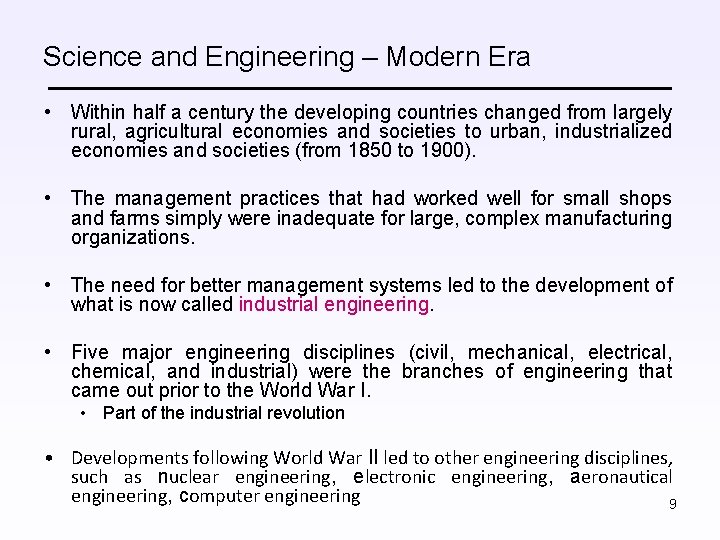 Science and Engineering – Modern Era

• Within half a century the developing countries changed from largely rural, agricultural economies and societies to urban, industrialized economies and societies (from 1850 to 1900).

• The management practices that had worked well for small shops and farms simply were inadequate for large, complex manufacturing organizations.

• The need for better management systems led to the development of what is now called industrial engineering.

• Five major engineering disciplines (civil, mechanical, electrical, chemical, and industrial) were the branches of engineering that came out prior to the World War I.
  • Part of the industrial revolution

• Developments following World War II led to other engineering disciplines, such as nuclear engineering, electronic engineering, aeronautical engineering, computer engineering

9